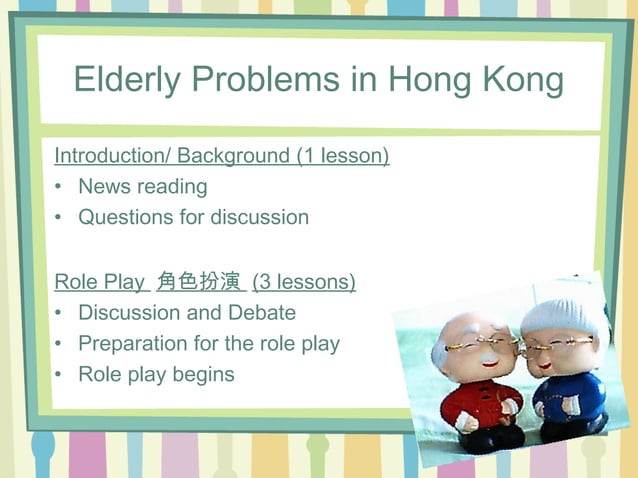 Elderly Problems in Hong Kong

Introduction/ Background (1 lesson)
• News reading
• Questions for discussion

Role Play 角色扮演 (3 lessons)
• Discussion and Debate
• Preparation for the role play
• Role play begins